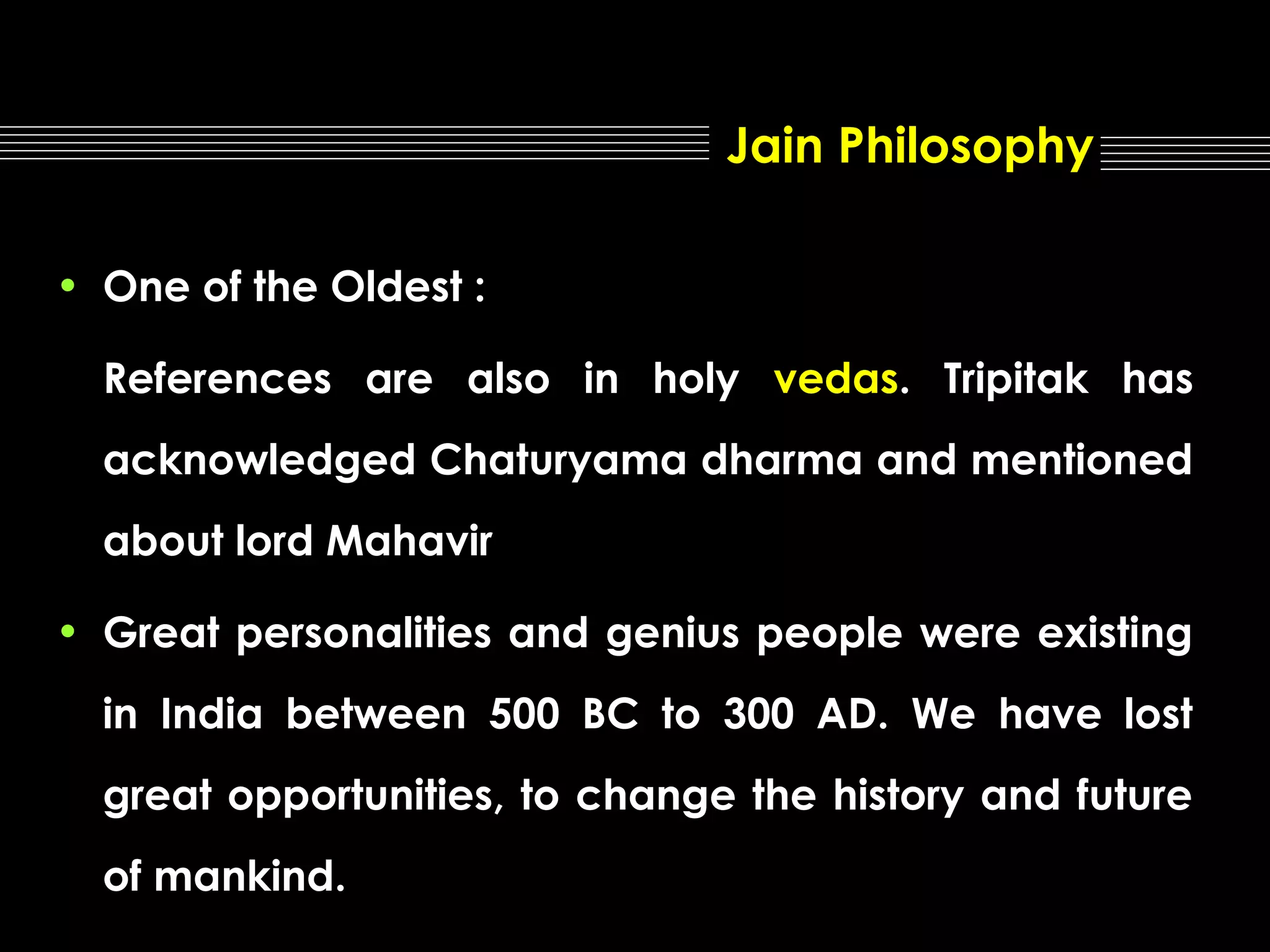 Jain Philosophy

• One of the Oldest :

References are also in holy vedas. Tripitak has acknowledged Chaturyama dharma and mentioned about lord Mahavir

• Great personalities and genius people were existing in India between 500 BC to 300 AD. We have lost great opportunities, to change the history and future of mankind.